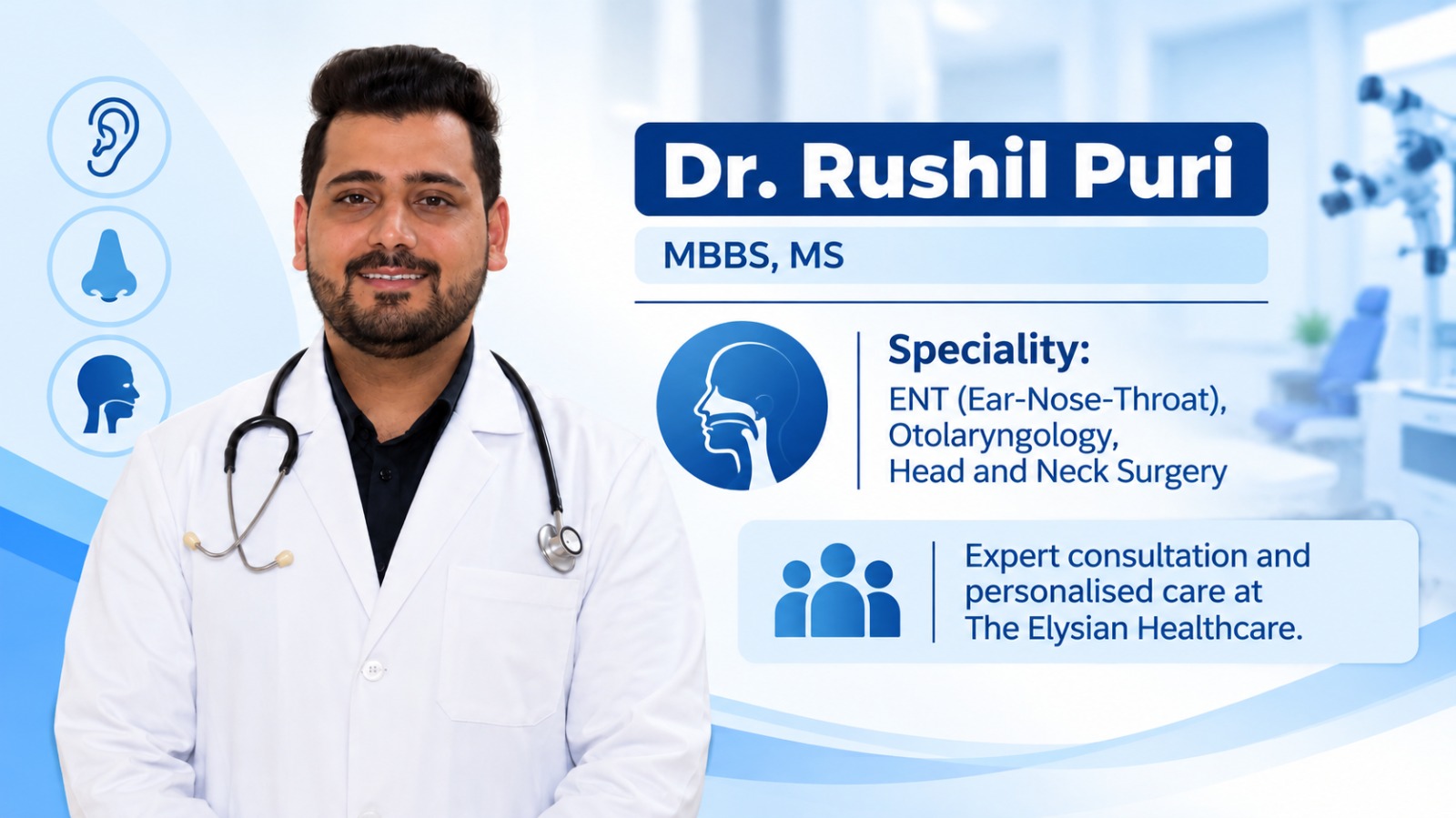 Dr. Rushil Puri

MBBS, MS

Speciality:
ENT (Ear-Nose-Throat), Otolaryngology, Head and Neck Surgery

Expert consultation and personalised care at The Elysian Healthcare.